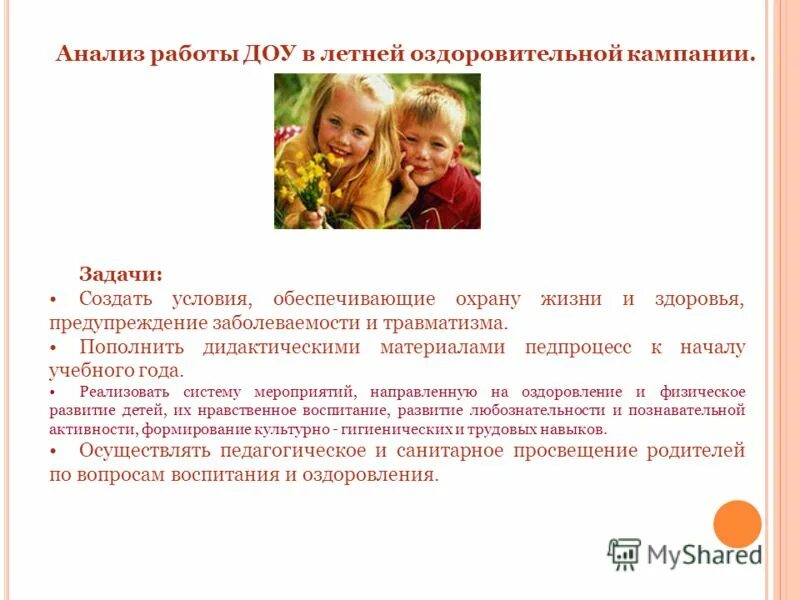 Анализ работы ДОУ в летней оздоровительной кампании.

Задачи:

• Создать условия, обеспечивающие охрану жизни и здоровья, предупреждение заболеваемости и травматизма.

• Пополнить дидактическими материалами педпроцесс к началу учебного года.

• Реализовать систему мероприятий, направленную на оздоровление и физическое развитие детей, их нравственное воспитание, развитие любознательности и познавательной активности, формирование культурно - гигиенических и трудовых навыков.

• Осуществлять педагогическое и санитарное просвещение родителей по вопросам воспитания и оздоровления.

MyShared